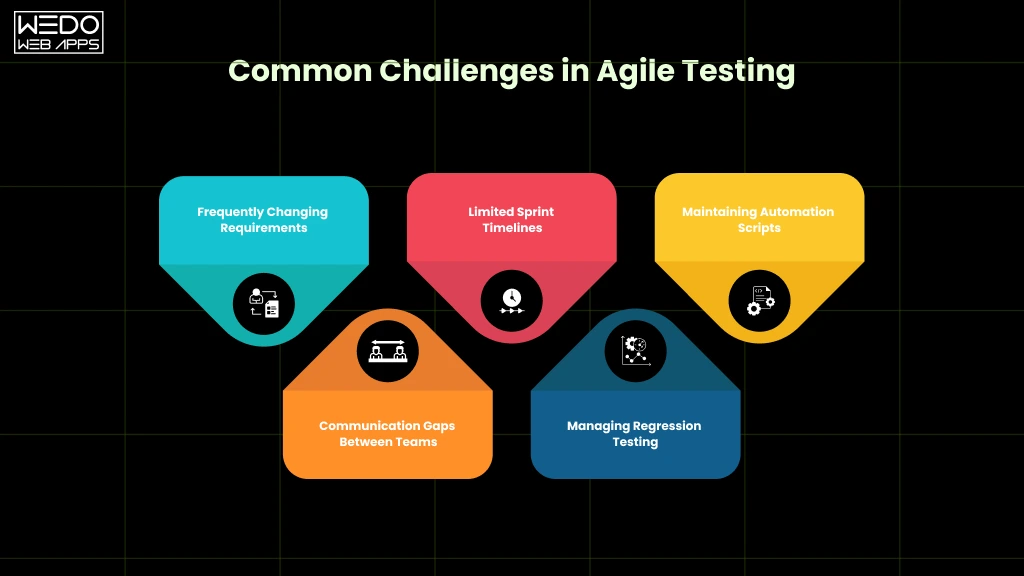 WEDO
WEB APPS

Common Challenges in Agile Testing

Frequently Changing Requirements

Limited Sprint Timelines

Maintaining Automation Scripts

Communication Gaps Between Teams

Managing Regression Testing